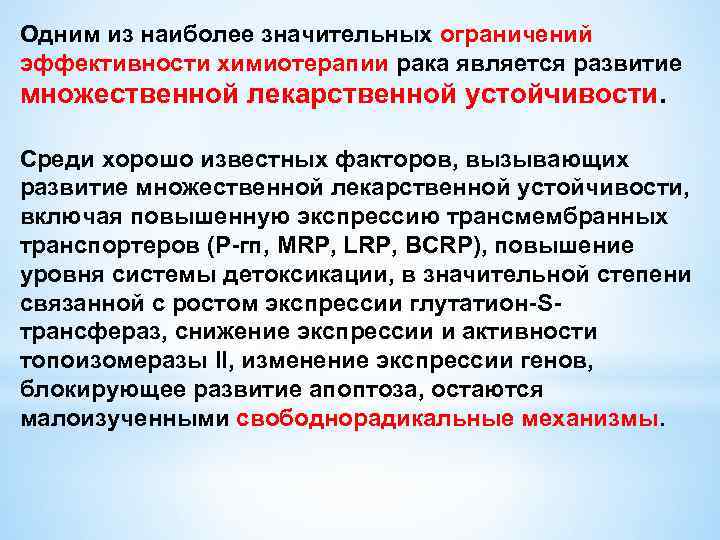 Одним из наиболее значительных ограничений эффективности химиотерапии рака является развитие множественной лекарственной устойчивости.

Среди хорошо известных факторов, вызывающих развитие множественной лекарственной устойчивости, включая повышенную экспрессию трансмембранных транспортеров (Р-гп, MRP, LRP, BCRP), повышение уровня системы детоксикации, в значительной степени связанной с ростом экспрессии глутатион-S-трансфераз, снижение экспрессии и активности топоизомеразы II, изменение экспрессии генов, блокирующее развитие апоптоза, остаются малоизученными свободнорадикальные механизмы.